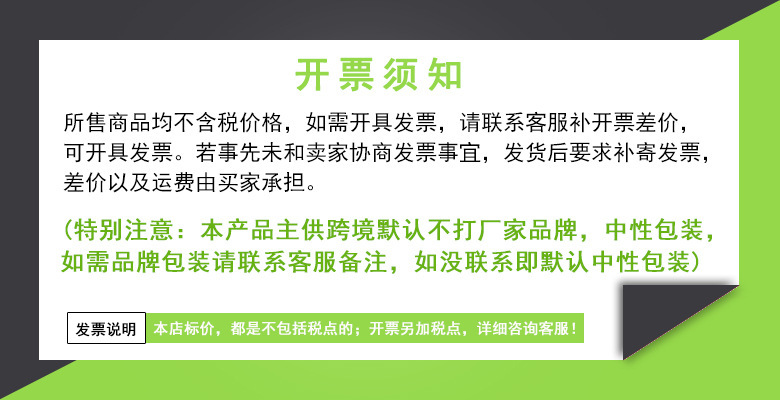 开票须知

所售商品均不含税价格，如需开具发票，请联系客服补开票差价，可开具发票。若事先未和卖家协商发票事宜，发货后要求补寄发票，差价以及运费由买家承担。

（特别注意：本产品主供跨境默认不打厂家品牌，中性包装，如需品牌包装请联系客服备注，如没联系即默认中性包装）

发票说明

本店标价，都是不包括税点的；开票另加税点，详细咨询客服！